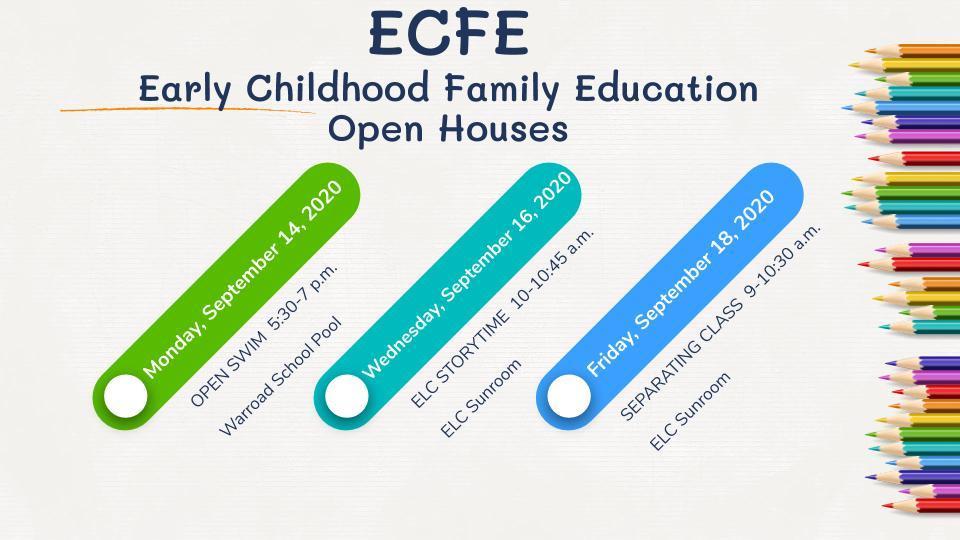 ECFE
Early Childhood Family Education
Open Houses

Monday, September 14, 2020
OPEN SWIM 5:30-7 p.m.
Warroad School Pool

Wednesday, September 16, 2020
ELC STORYTIME 10-10:45 a.m.
ELC Sunroom

Friday, September 18, 2020
SEPARATING CLASS 9-10:30 a.m.
ELC Sunroom